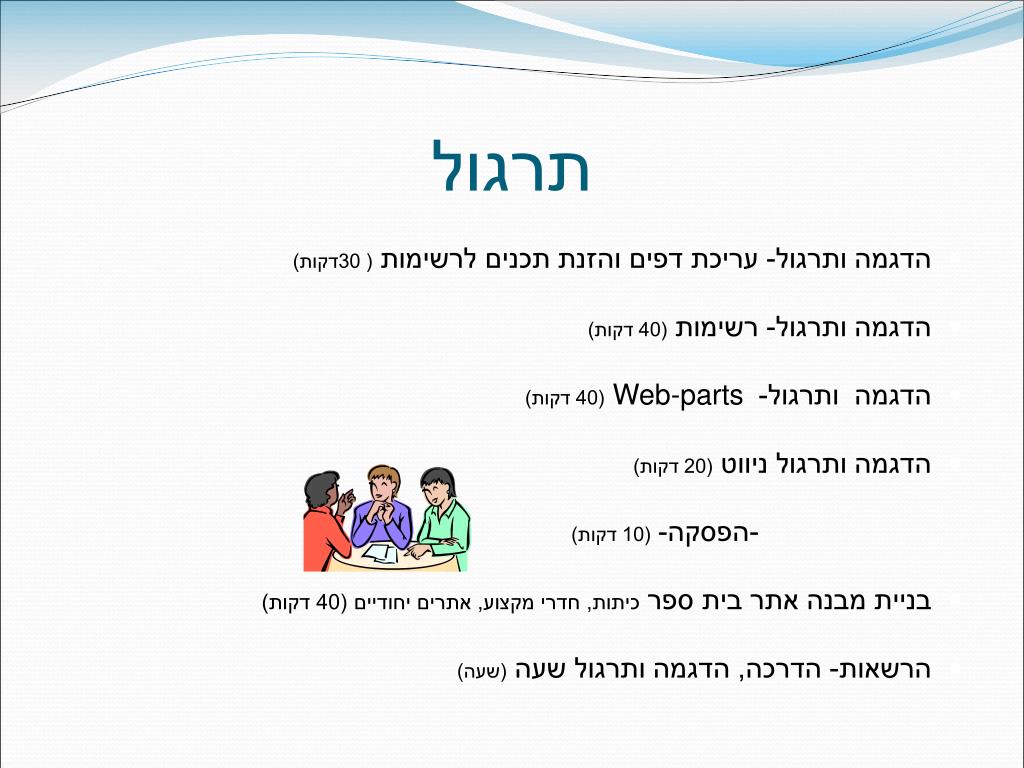 תרגול

הדגמה ותרגול- עריכת דפים והזנת תכנים לרשימות ( 30דקות)

הדגמה ותרגול- רשימות (40 דקות)

הדגמה ותרגול- Web-parts (40 דקות)

הדגמה ותרגול ניווט (20 דקות)

-הפסקה- (10 דקות)

בניית מבנה אתר בית ספר כיתות, חדרי מקצוע, אתרים יחודיים (40 דקות)

הרשאות- הדרכה, הדגמה ותרגול שעה (שעה)